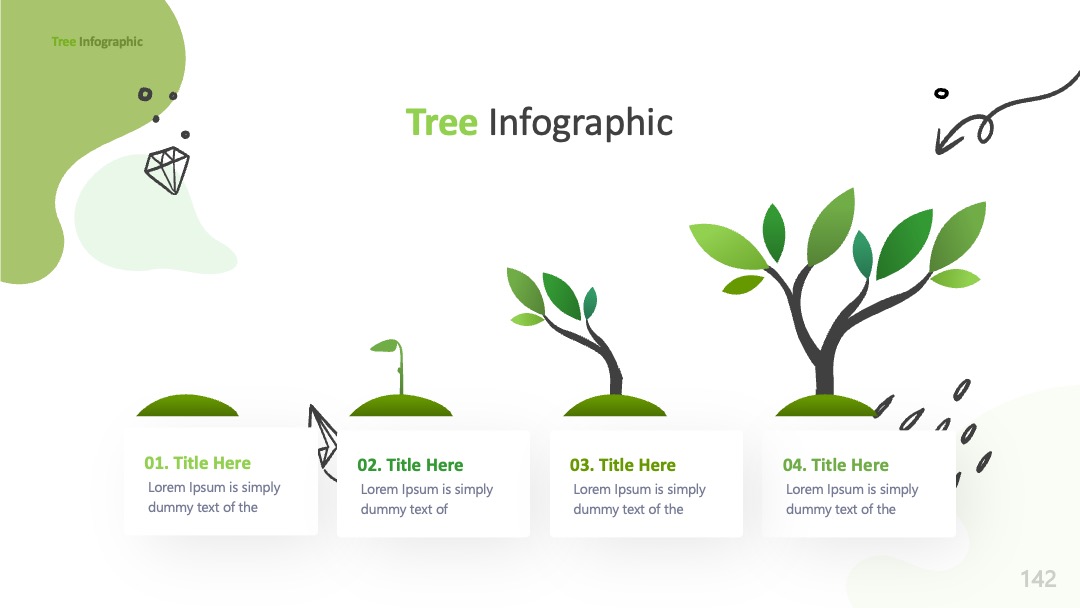 Tree Infographic

Tree Infographic

01. Title Here
Lorem Ipsum is simply dummy text of the

02. Title Here
Lorem Ipsum is simply dummy text of

03. Title Here
Lorem Ipsum is simply dummy text of the

04. Title Here
Lorem Ipsum is simply dummy text of the

142